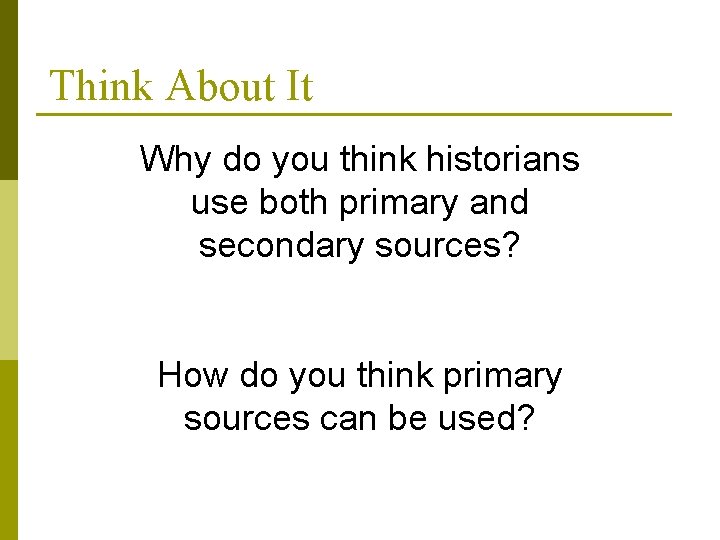 Think About It

Why do you think historians use both primary and secondary sources?

How do you think primary sources can be used?